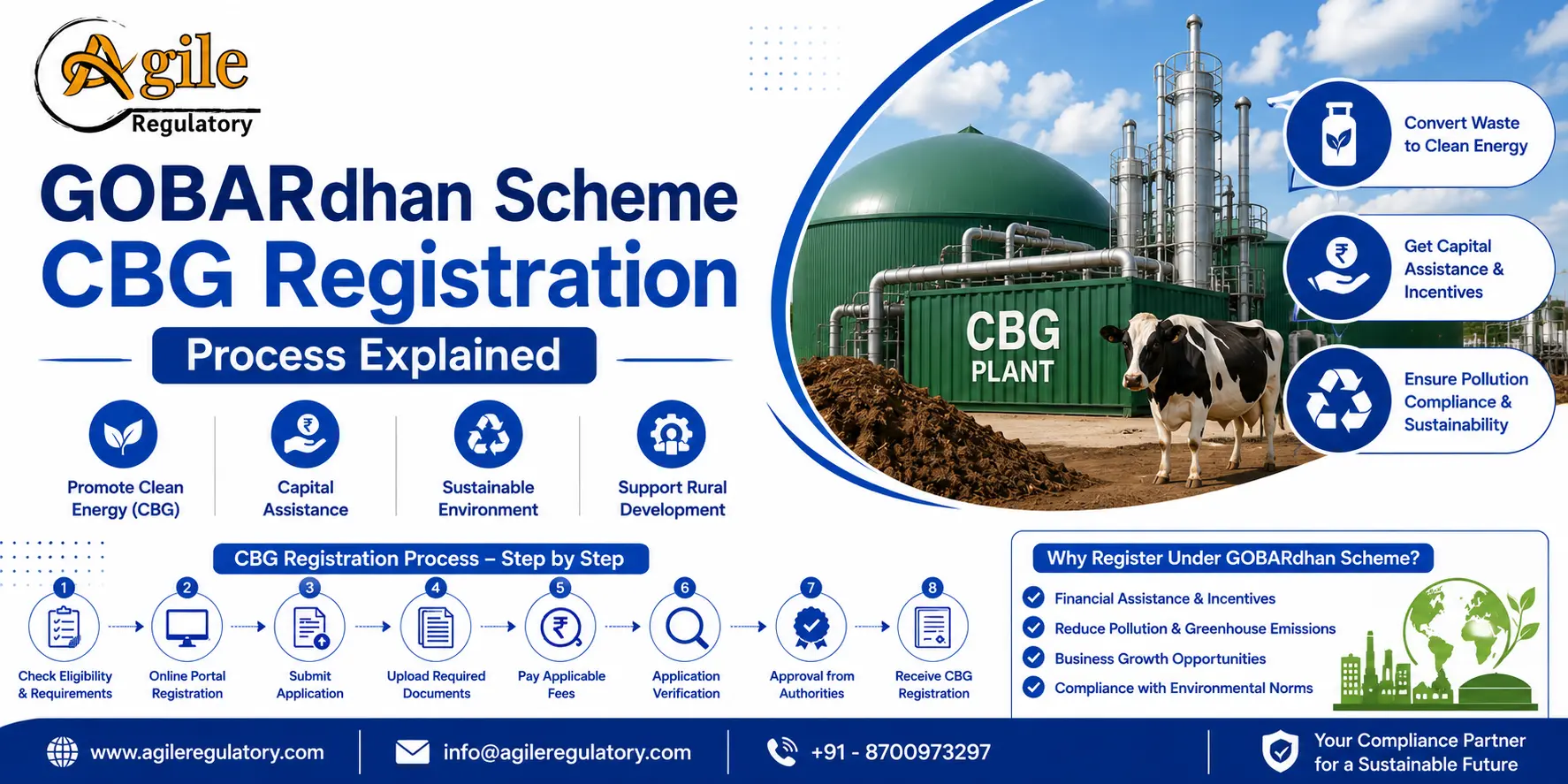 Agile Regulatory

GOBARdhan Scheme
CBG Registration
Process Explained

Promote Clean Energy (CBG)
Capital Assistance
Sustainable Environment
Support Rural Development

CBG PLANT

Convert Waste to Clean Energy
Get Capital Assistance & Incentives
Ensure Pollution Compliance & Sustainability

CBG Registration Process – Step by Step

1 Check Eligibility & Requirements
2 Online Portal Registration
3 Submit Application
4 Upload Required Documents
5 Pay Applicable Fees
6 Application Verification
7 Approval from Authorities
8 Receive CBG Registration

Why Register Under GOBARdhan Scheme?
Financial Assistance & Incentives
Reduce Pollution & Greenhouse Emissions
Business Growth Opportunities
Compliance with Environmental Norms

www.agileregulatory.com
info@agileregulatory.com
+91 - 8700973297
Your Compliance Partner for a Sustainable Future